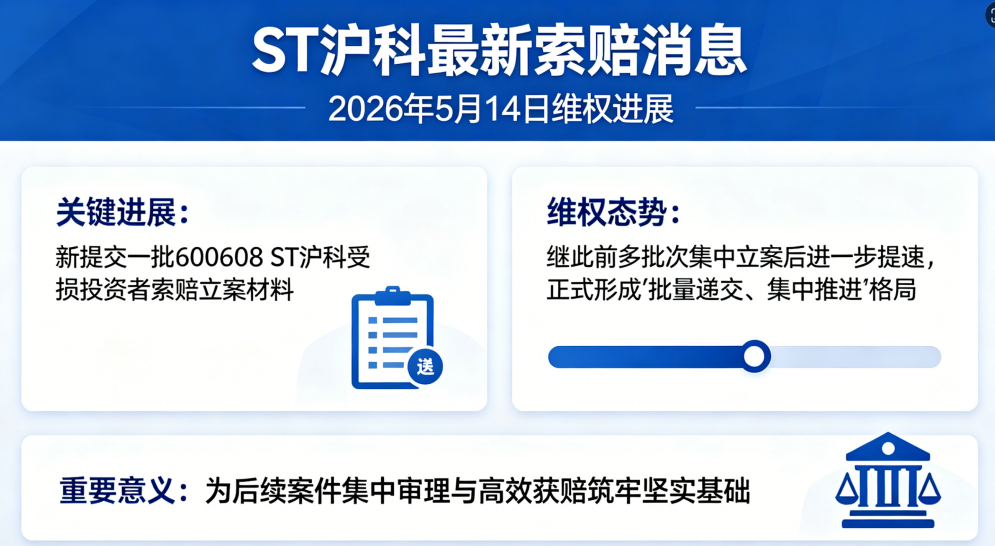 ST沪科最新索赔消息

2026年5月14日维权进展

关键进展：

新提交一批600608 ST沪科受损投资者索赔立案材料

送

维权态势：

继此前多批次集中立案后进一步提速，正式形成'批量递交、集中推进'格局

重要意义：为后续案件集中审理与高效获赔筑牢坚实基础